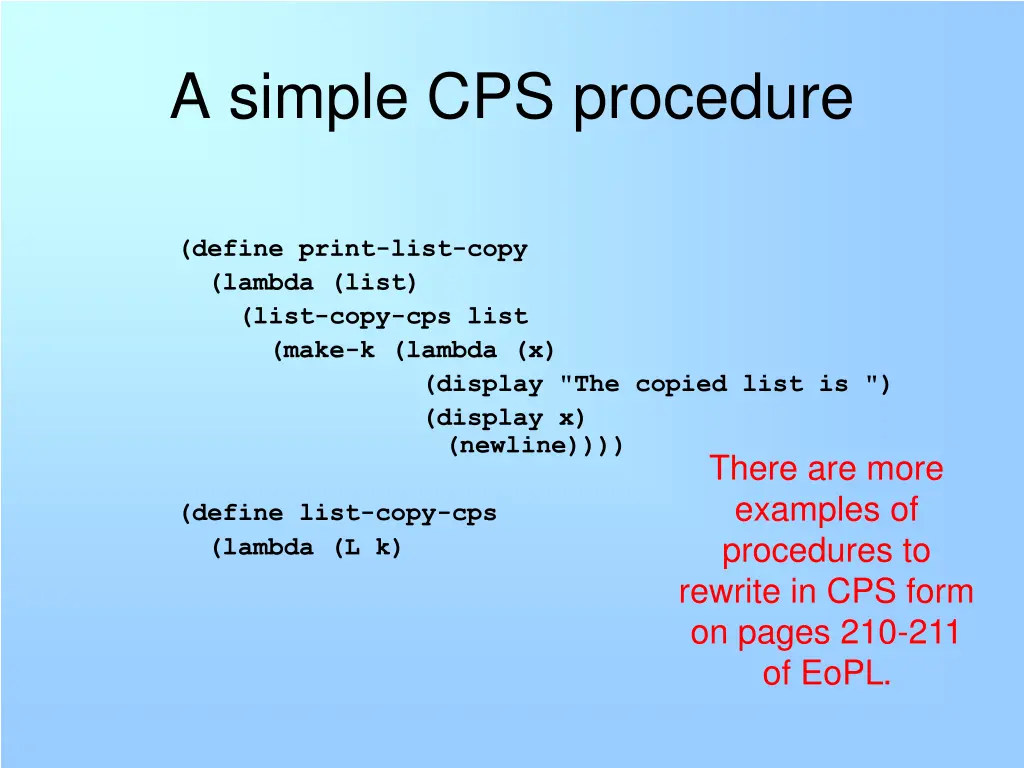 A simple CPS procedure

(define print-list-copy
  (lambda (list)
    (list-copy-cps list
      (make-k (lambda (x)
                (display "The copied list is ")
                (display x)
                 (newline))))

(define list-copy-cps
  (lambda (L k)

There are more examples of procedures to rewrite in CPS form on pages 210-211 of EoPL.